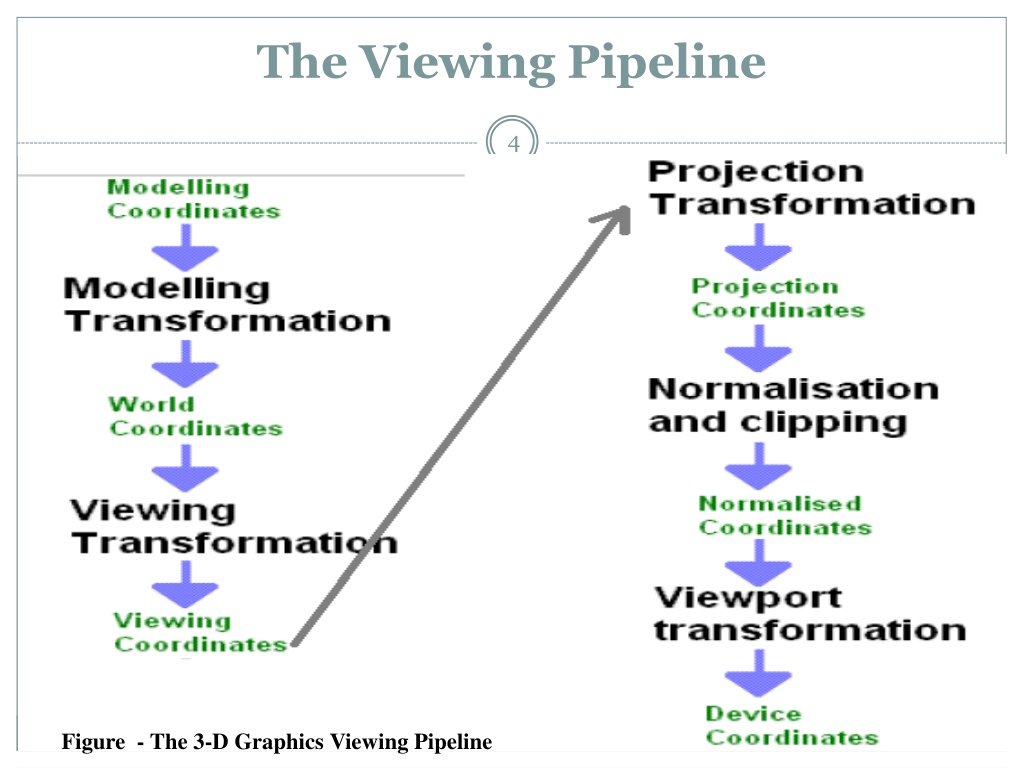 The Viewing Pipeline

4

Modelling Coordinates

Modelling Transformation

World Coordinates

Viewing Transformation

Viewing Coordinates

Projection Transformation

Projection Coordinates

Normalisation and clipping

Normalised Coordinates

Viewport transformation

Device Coordinates

Figure - The 3-D Graphics Viewing Pipeline